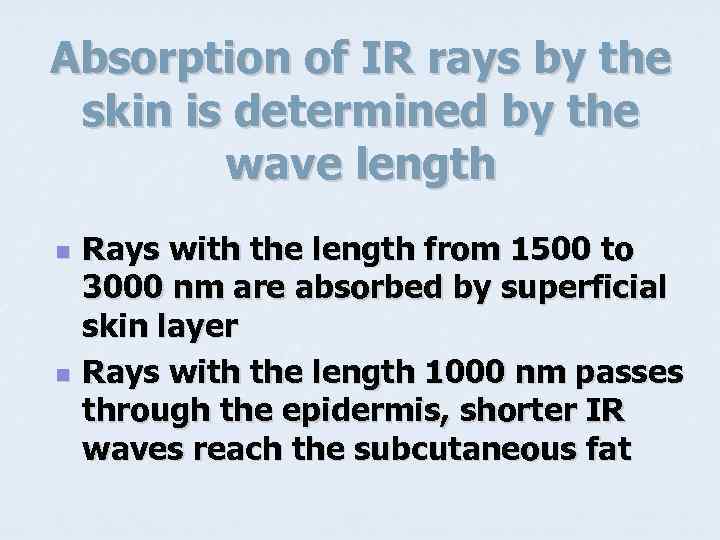 Absorption of IR rays by the skin is determined by the wave length

- Rays with the length from 1500 to 3000 nm are absorbed by superficial skin layer
- Rays with the length 1000 nm passes through the epidermis, shorter IR waves reach the subcutaneous fat